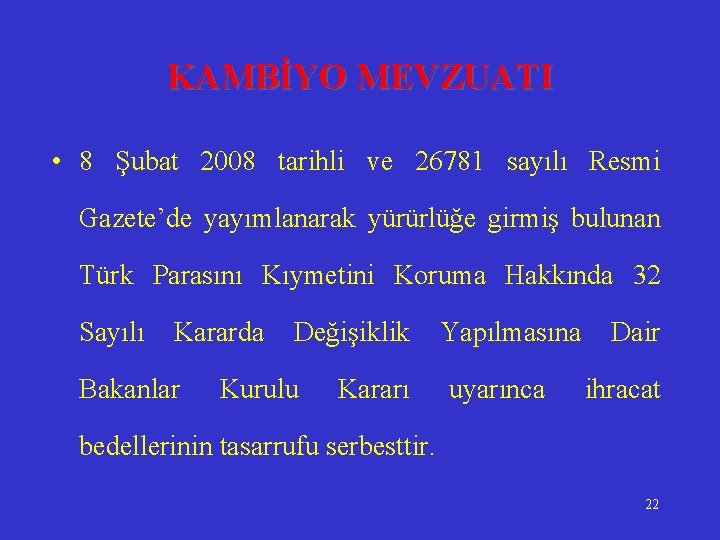 KAMBİYO MEVZUATI

• 8 Şubat 2008 tarihli ve 26781 sayılı Resmi Gazete'de yayımlanarak yürürlüğe girmiş bulunan Türk Parasını Kıymetini Koruma Hakkında 32 Sayılı Kararda Değişiklik Yapılmasına Dair Bakanlar Kurulu Kararı uyarınca ihracat bedellerinin tasarrufu serbesttir.

22